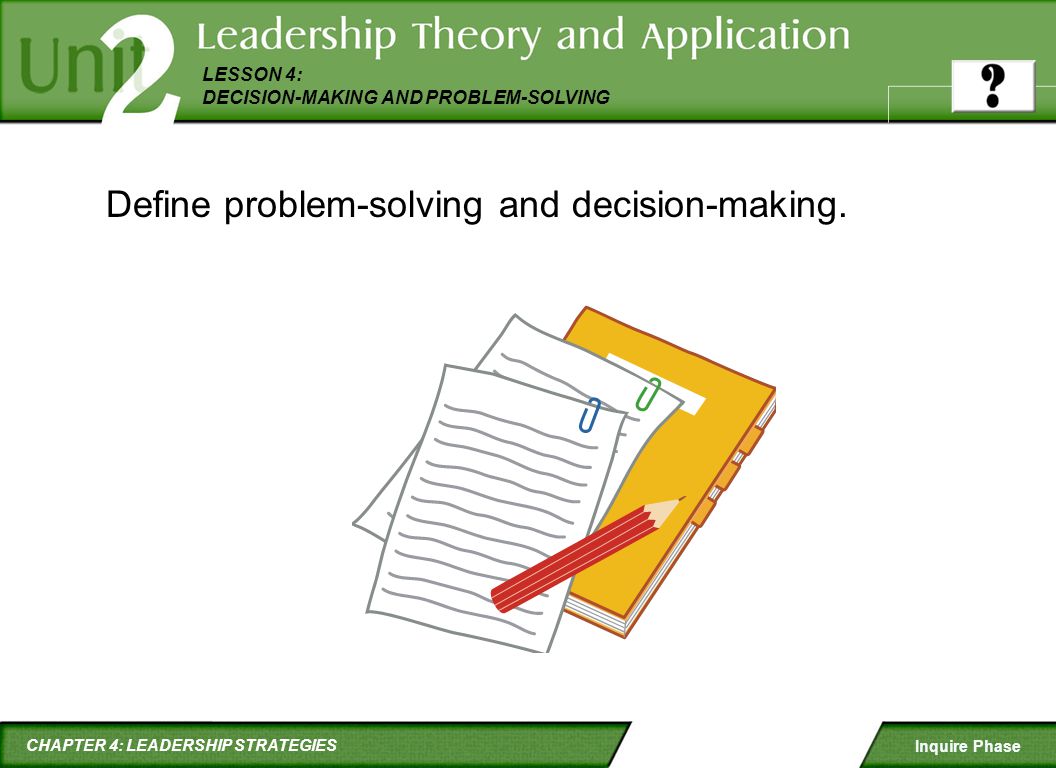 Unit 2 Leadership Theory and Application

LESSON 4:
DECISION-MAKING AND PROBLEM-SOLVING

?

Define problem-solving and decision-making.

CHAPTER 4: LEADERSHIP STRATEGIES

Inquire Phase